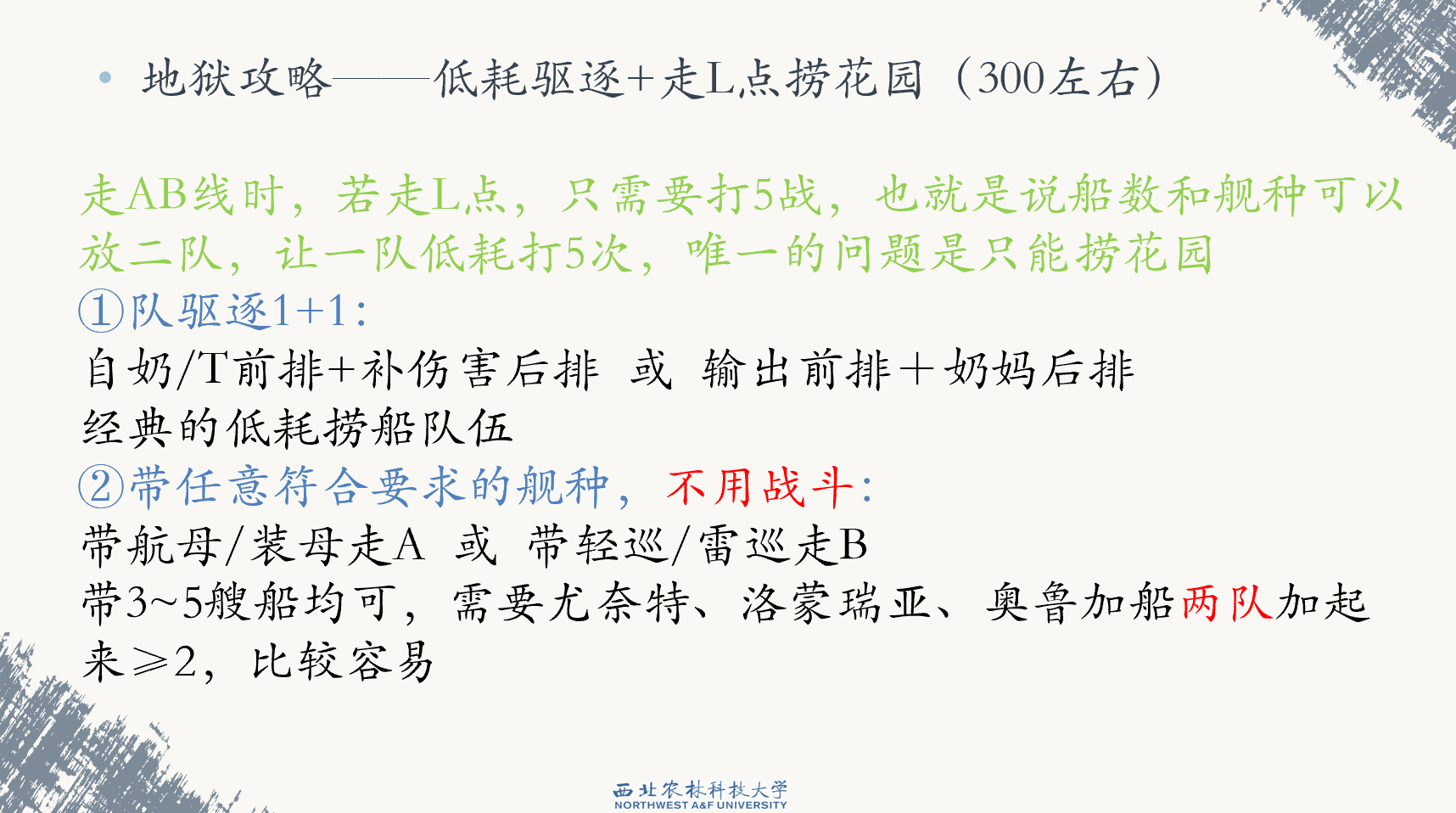 • 地狱攻略——低耗驱逐+走L点捞花园（300左右）

走AB线时，若走L点，只需要打5战，也就是说船数和舰种可以放二队，让一队低耗打5次，唯一的问题是只能捞花园

①队驱逐1+1：

自奶/T前排+补伤害后排 或 输出前排＋奶妈后排

经典的低耗捞船队伍

②带任意符合要求的舰种，不用战斗：

带航母/装母走A 或 带轻巡/雷巡走B

带3~5艘船均可，需要尤奈特、洛蒙瑞亚、奥鲁加船两队加起来≥2，比较容易

西北农林科技大学
NORTHWEST A&F UNIVERSITY